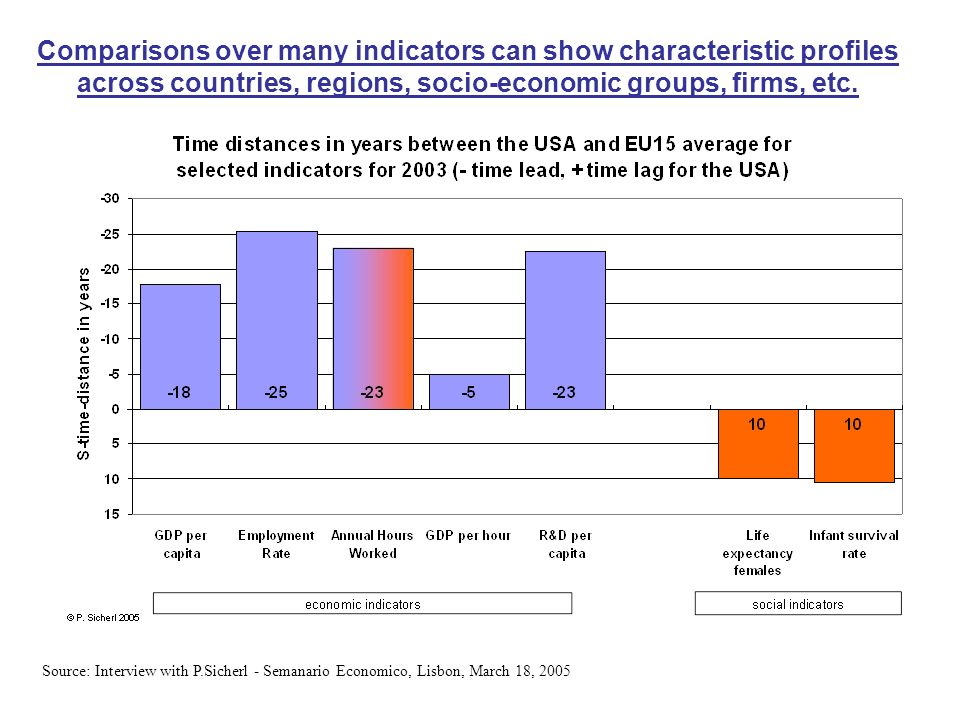 Comparisons over many indicators can show characteristic profiles across countries, regions, socio-economic groups, firms, etc.

Time distances in years between the USA and EU15 average for selected indicators for 2003 (- time lead, + time lag for the USA)

S-time-distance in years

-30
-25
-20
-15
-10
-5
0
5
10
15

-18
-25
-23
-5
-23
10
10

GDP per capita
Employment Rate
Annual Hours Worked
GDP per hour
R&D per capita
Life expectancy females
Infant survival rate

economic indicators
social indicators

© P. Sicherl 2005

Source: Interview with P.Sicherl - Semanario Economico, Lisbon, March 18, 2005